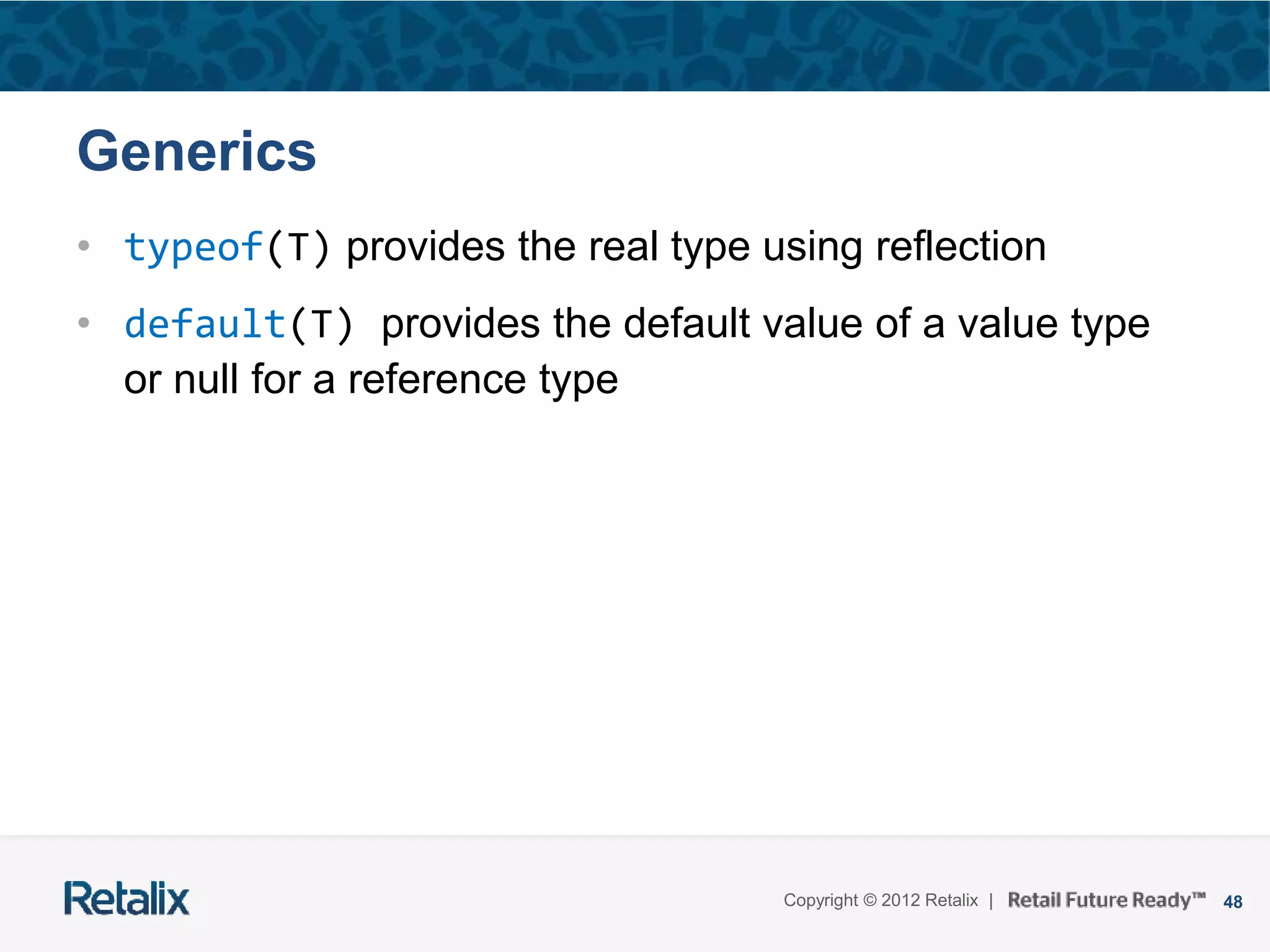 Generics

• typeof(T) provides the real type using reflection
• default(T) provides the default value of a value type or null for a reference type

Retalix

Copyright © 2012 Retalix | Retail Future Ready™ 48